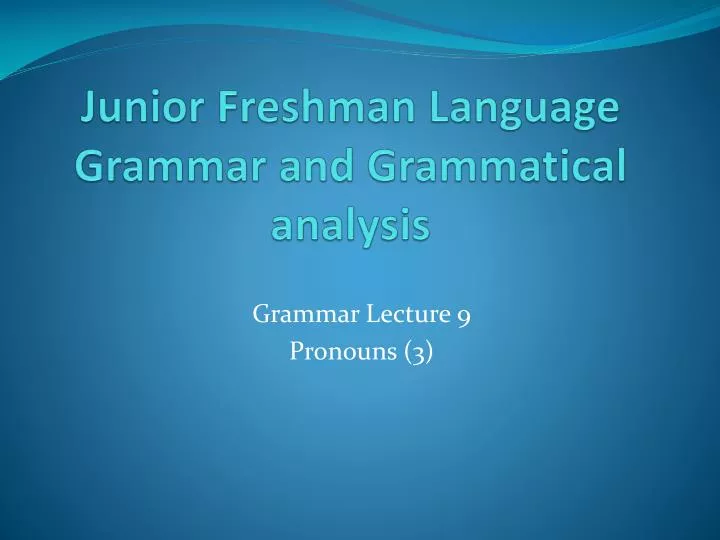 Junior Freshman Language Grammar and Grammatical analysis

Grammar Lecture 9
Pronouns (3)